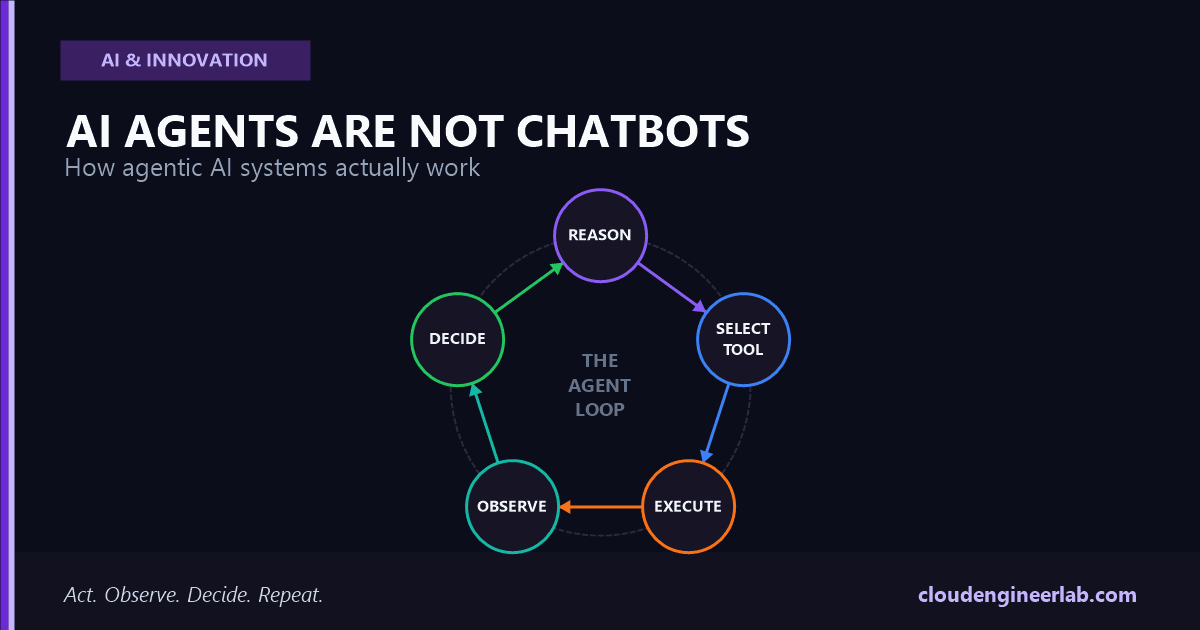 AI & INNOVATION

AI AGENTS ARE NOT CHATBOTS

How agentic AI systems actually work

REASON

SELECT TOOL

EXECUTE

OBSERVE

DECIDE

THE AGENT LOOP

Act. Observe. Decide. Repeat.

cloudengineerlab.com